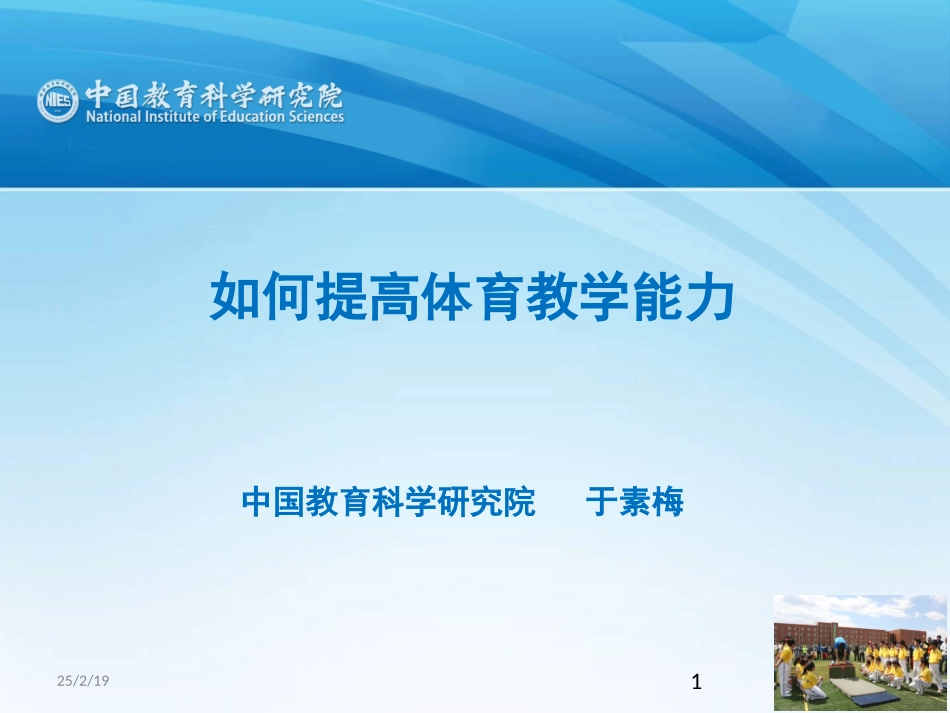 NIES 中国教育科学研究院
National Institute of Education Sciences

如何提高体育教学能力

中国教育科学研究院　于素梅

25/2/19

1